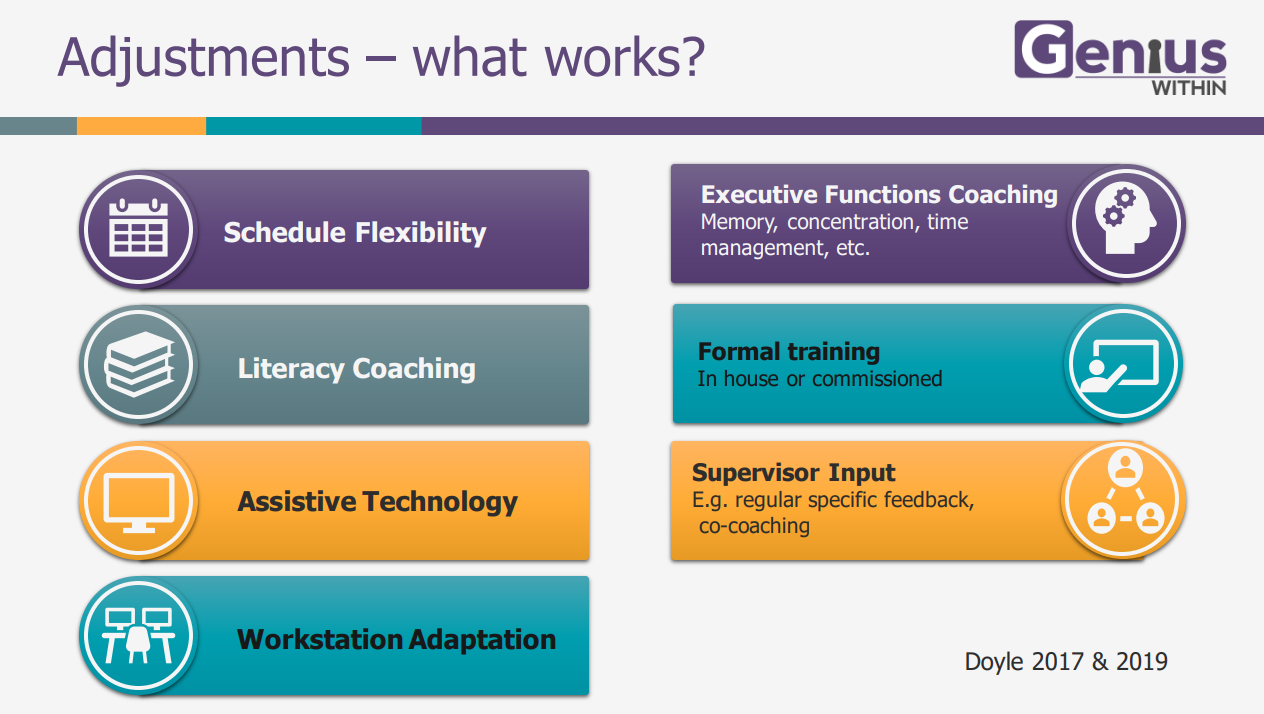 Adjustments – what works?

Genius WITHIN

Schedule Flexibility

Literacy Coaching

Assistive Technology

Workstation Adaptation

Executive Functions Coaching
Memory, concentration, time management, etc.

Formal training
In house or commissioned

Supervisor Input
E.g. regular specific feedback, co-coaching

Doyle 2017 & 2019